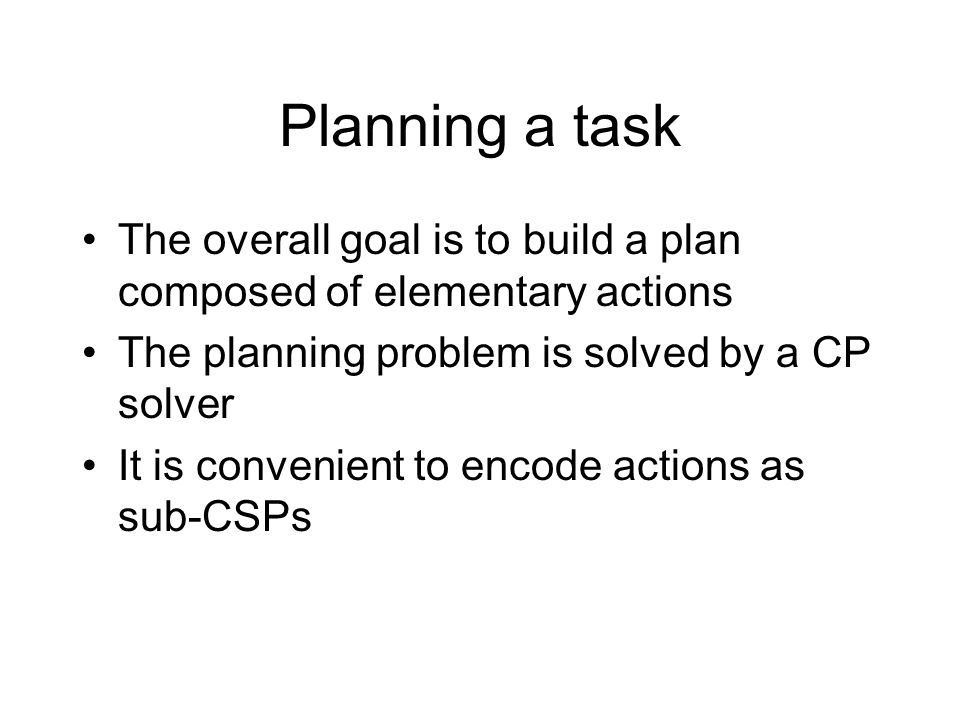 Planning a task

• The overall goal is to build a plan composed of elementary actions
• The planning problem is solved by a CP solver
• It is convenient to encode actions as sub-CSPs